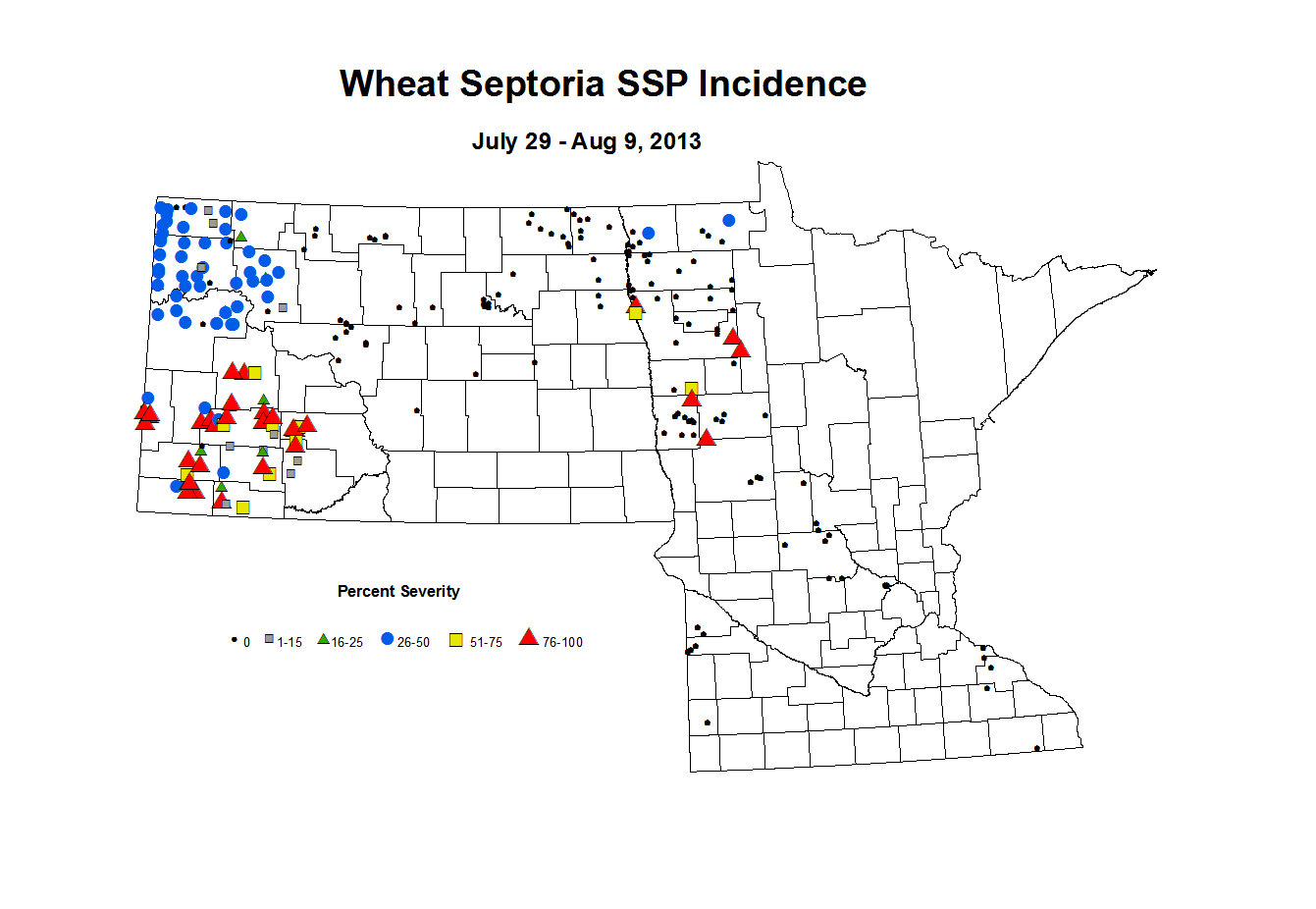 Wheat Septoria SSP Incidence

July 29 - Aug 9, 2013

Percent Severity

0 1-15 16-25 26-50 51-75 76-100